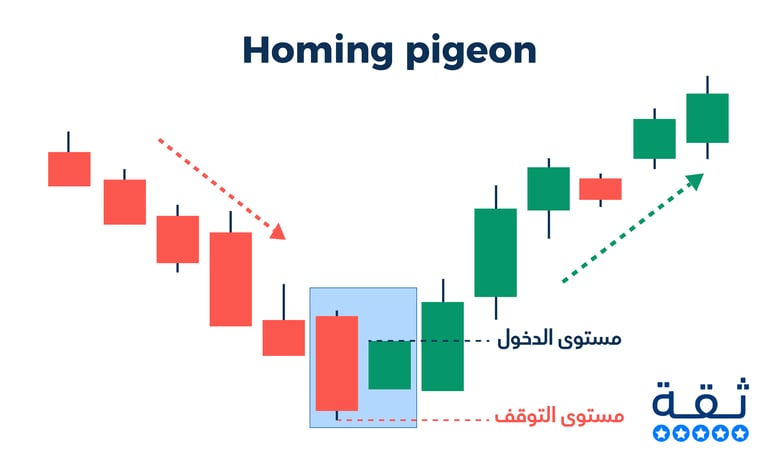 Homing pigeon

مستوى الدخول

مستوى التوقف

ثقة